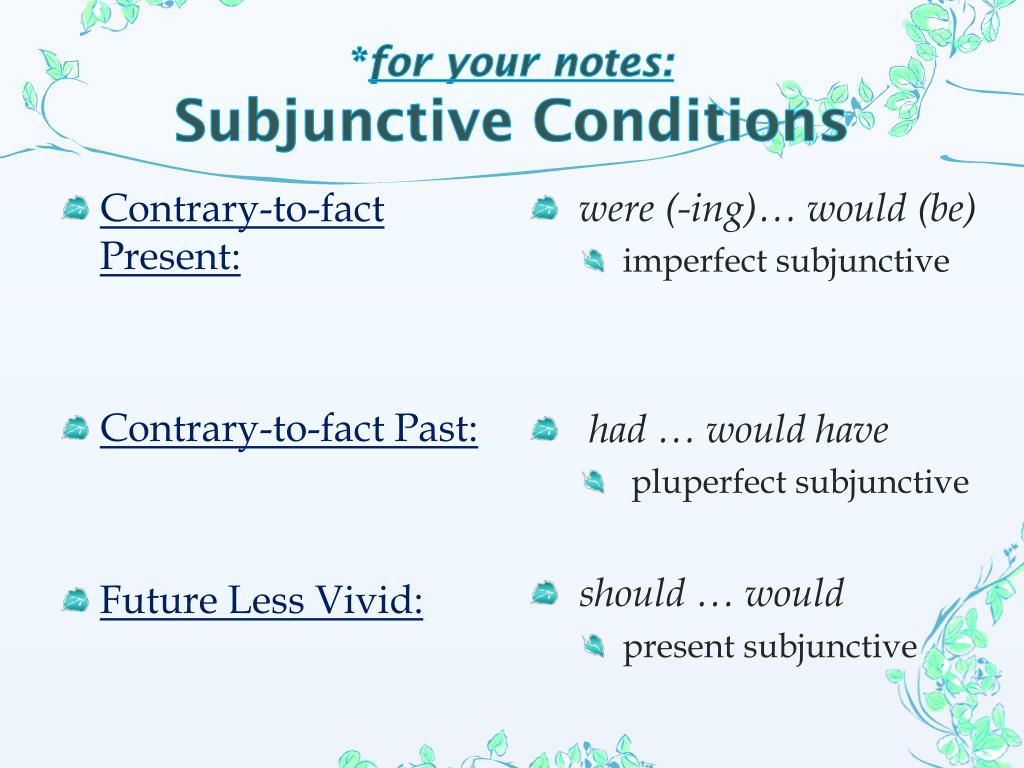 *for your notes:
Subjunctive Conditions

Contrary-to-fact Present:

Contrary-to-fact Past:

Future Less Vivid:

were (-ing)… would (be)
imperfect subjunctive

had … would have
pluperfect subjunctive

should … would
present subjunctive